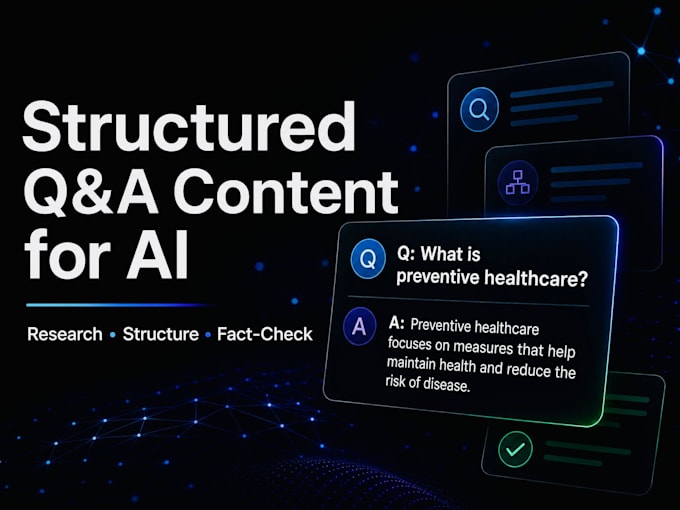 Structured Q&A Content for AI

Research • Structure • Fact-Check

Q

Q: What is preventive healthcare?

A

A: Preventive healthcare focuses on measures that help maintain health and reduce the risk of disease.